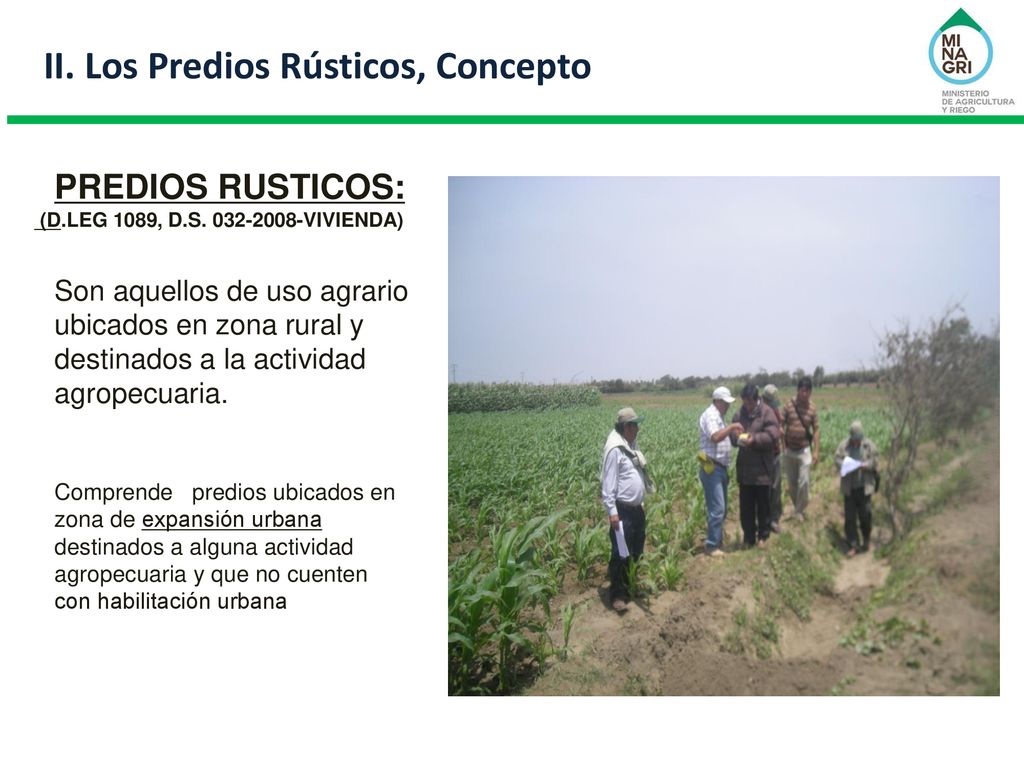 II. Los Predios Rústicos, Concepto

MI NA GRI
MINISTERIO DE AGRICULTURA Y RIEGO

PREDIOS RUSTICOS:
(D.LEG 1089, D.S. 032-2008-VIVIENDA)

Son aquellos de uso agrario ubicados en zona rural y destinados a la actividad agropecuaria.

Comprende predios ubicados en zona de expansión urbana destinados a alguna actividad agropecuaria y que no cuenten con habilitación urbana